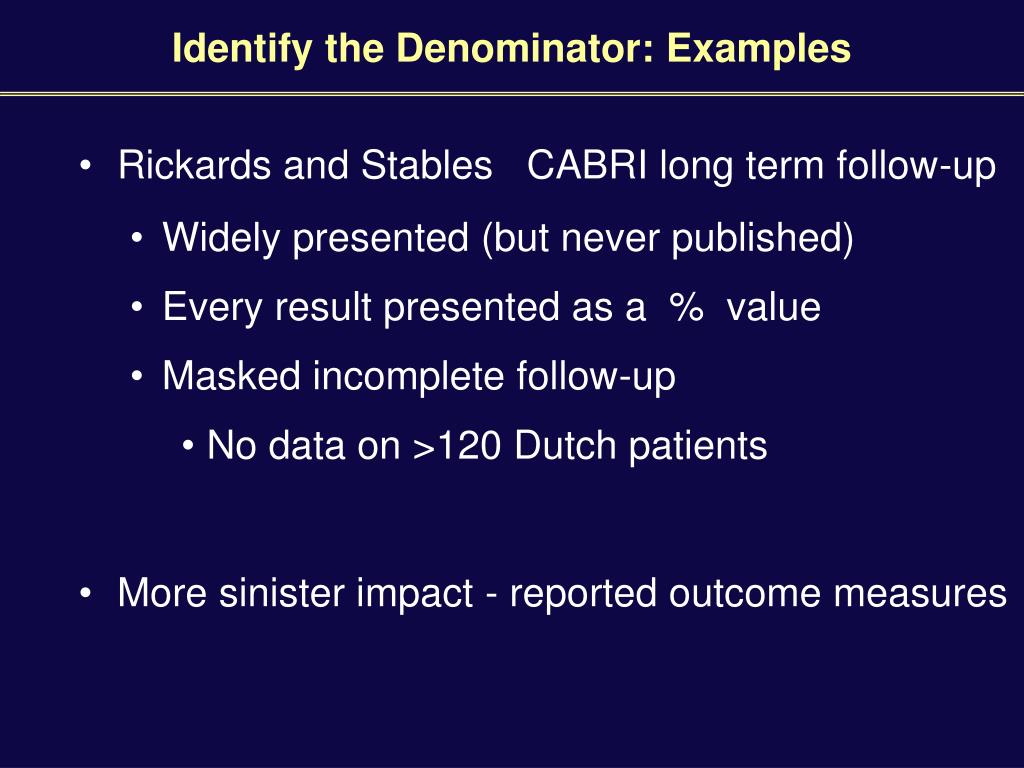 Identify the Denominator: Examples

• Rickards and Stables CABRI long term follow-up
 • Widely presented (but never published)
 • Every result presented as a % value
 • Masked incomplete follow-up
  • No data on >120 Dutch patients

• More sinister impact - reported outcome measures